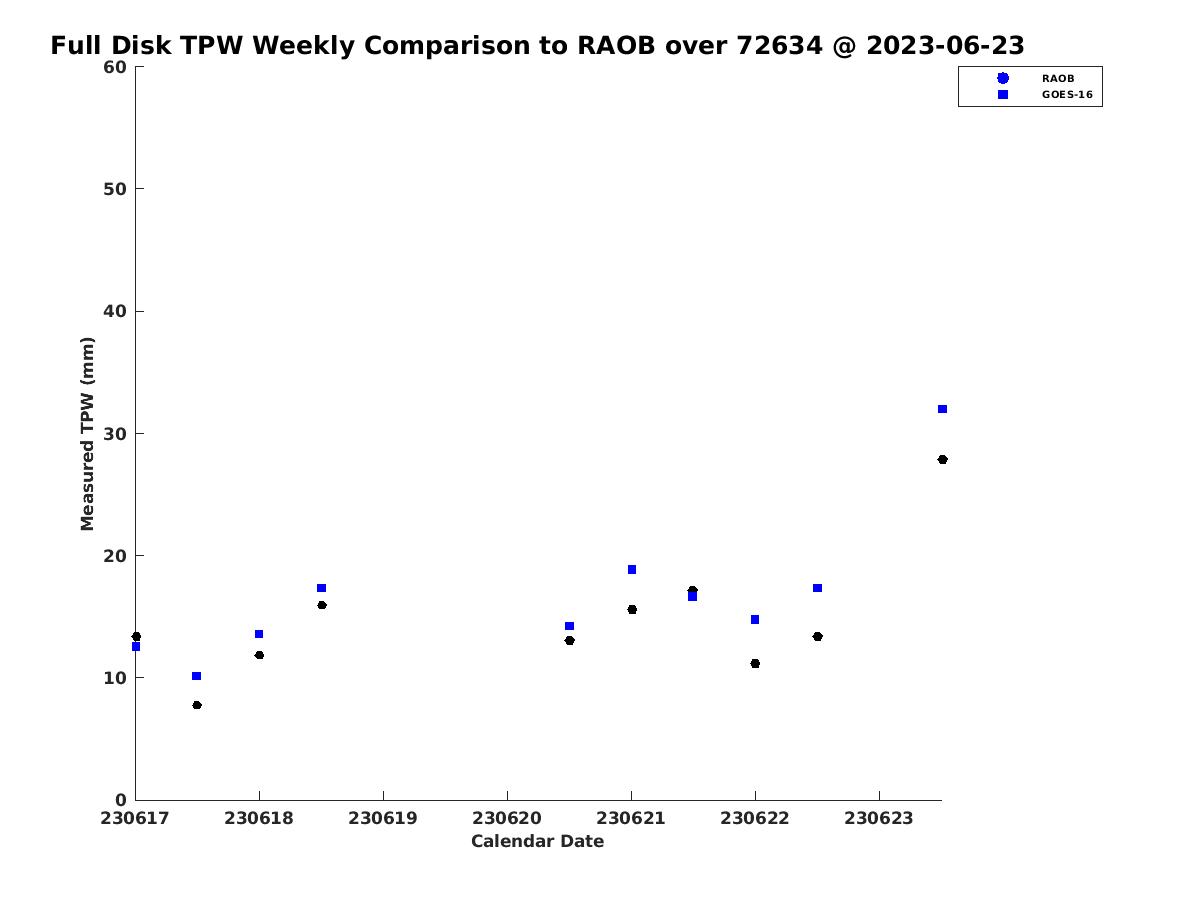 Full Disk TPW Weekly Comparison to RAOB over 72634 @ 2023-06-23

RAOB
GOES-16

Measured TPW (mm)

60
50
40
30
20
10
0

230617 230618 230619 230620 230621 230622 230623

Calendar Date